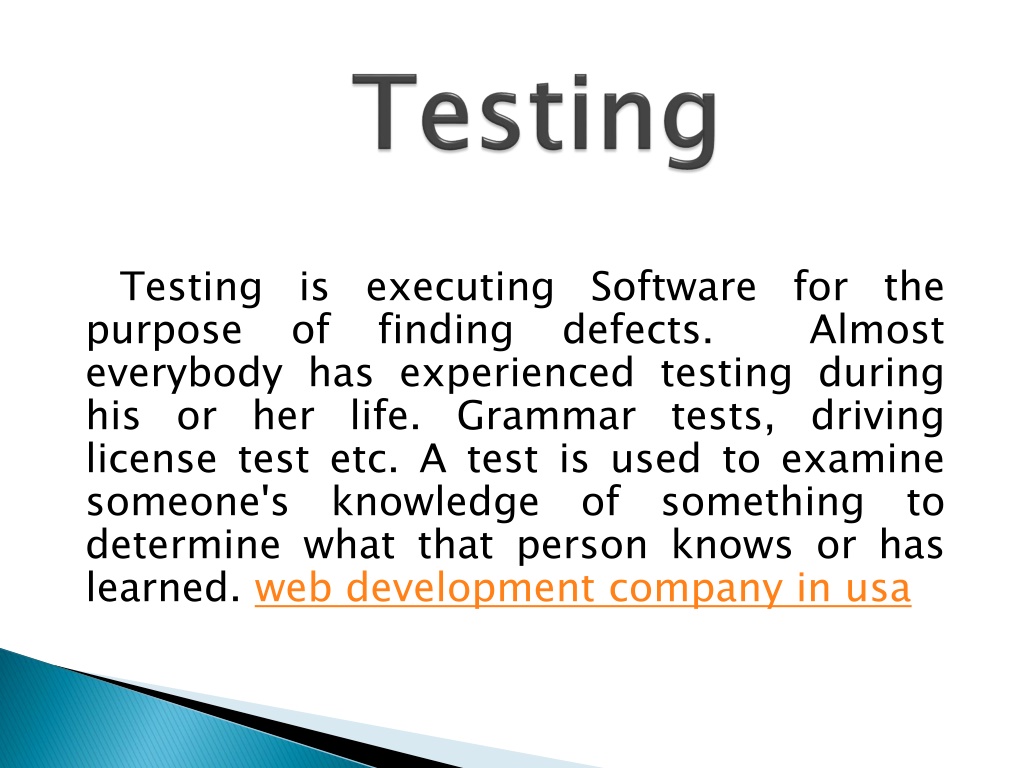 Testing

Testing is executing Software for the purpose of finding defects. Almost everybody has experienced testing during his or her life. Grammar tests, driving license test etc. A test is used to examine someone's knowledge of something to determine what that person knows or has learned. web development company in usa